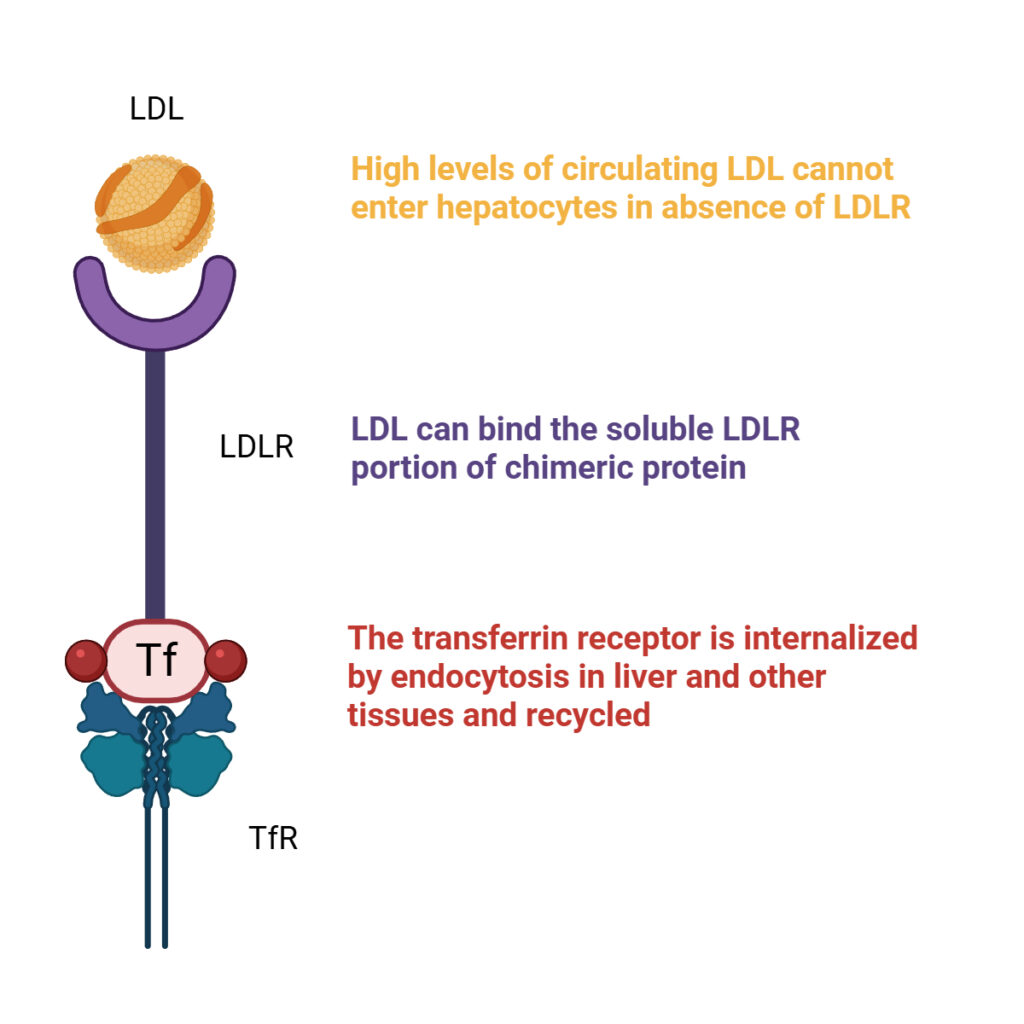 LDL

High levels of circulating LDL cannot enter hepatocytes in absence of LDLR

LDLR

LDL can bind the soluble LDLR portion of chimeric protein

Tf

The transferrin receptor is internalized by endocytosis in liver and other tissues and recycled

TfR